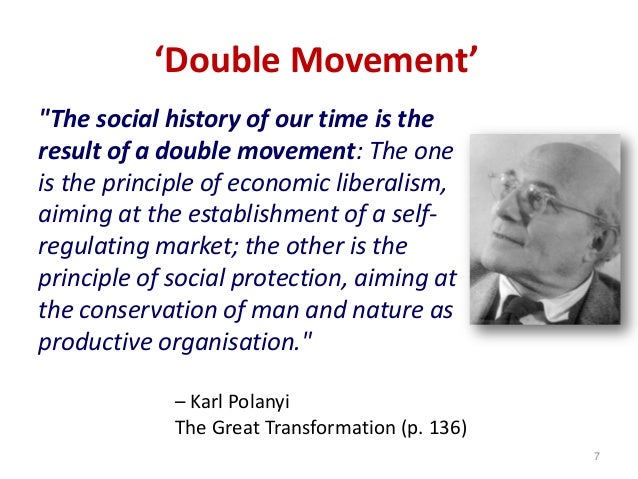 ‘Double Movement’

"The social history of our time is the result of a double movement: The one is the principle of economic liberalism, aiming at the establishment of a self-regulating market; the other is the principle of social protection, aiming at the conservation of man and nature as productive organisation."

– Karl Polanyi
The Great Transformation (p. 136)

7